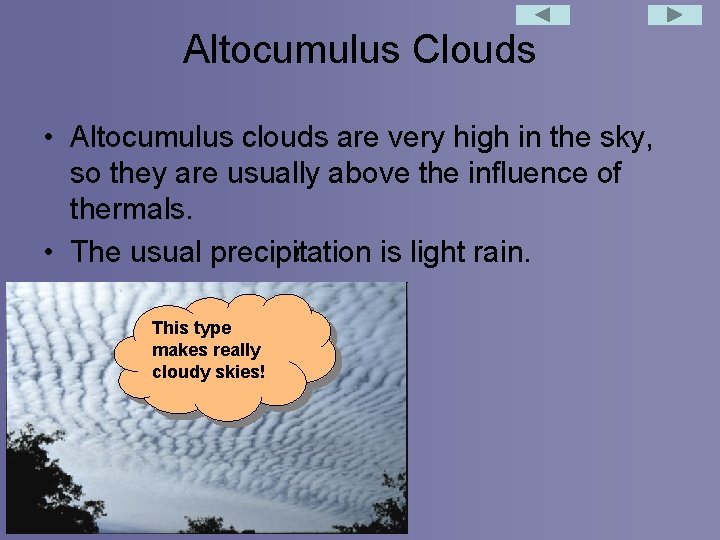 Altocumulus Clouds

• Altocumulus clouds are very high in the sky, so they are usually above the influence of thermals.

• The usual precipitation is light rain.

This type makes really cloudy skies!